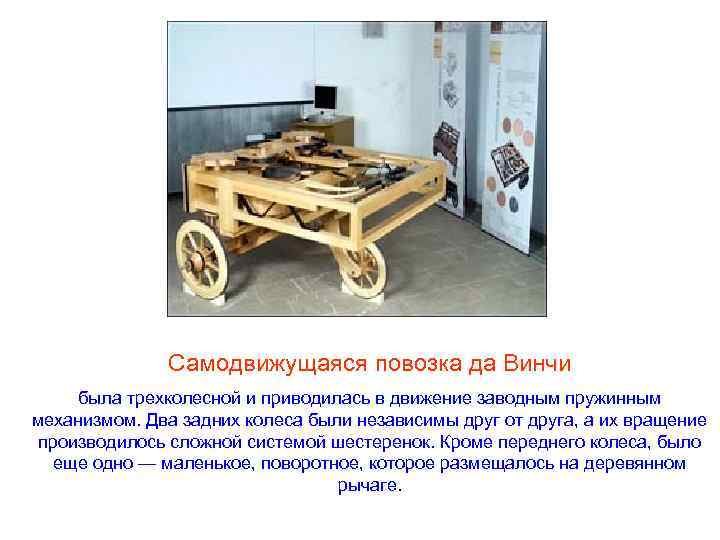 Самодвижущаяся повозка да Винчи

была трехколесной и приводилась в движение заводным пружинным механизмом. Два задних колеса были независимы друг от друга, а их вращение производилось сложной системой шестеренок. Кроме переднего колеса, было еще одно — маленькое, поворотное, которое размещалось на деревянном рычаге.